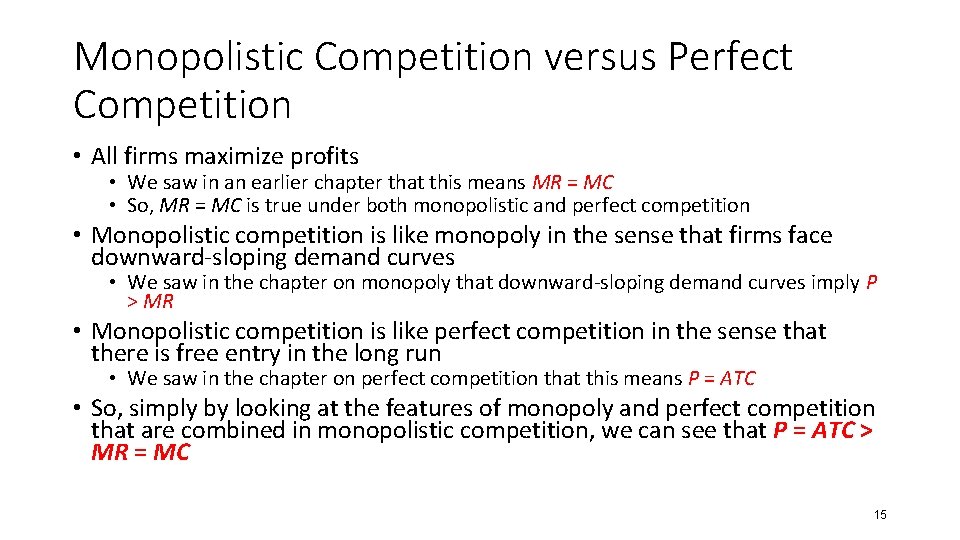 Monopolistic Competition versus Perfect Competition

• All firms maximize profits
  • We saw in an earlier chapter that this means MR = MC
  • So, MR = MC is true under both monopolistic and perfect competition

• Monopolistic competition is like monopoly in the sense that firms face downward-sloping demand curves
  • We saw in the chapter on monopoly that downward-sloping demand curves imply P > MR

• Monopolistic competition is like perfect competition in the sense that there is free entry in the long run
  • We saw in the chapter on perfect competition that this means P = ATC

• So, simply by looking at the features of monopoly and perfect competition that are combined in monopolistic competition, we can see that P = ATC > MR = MC

15